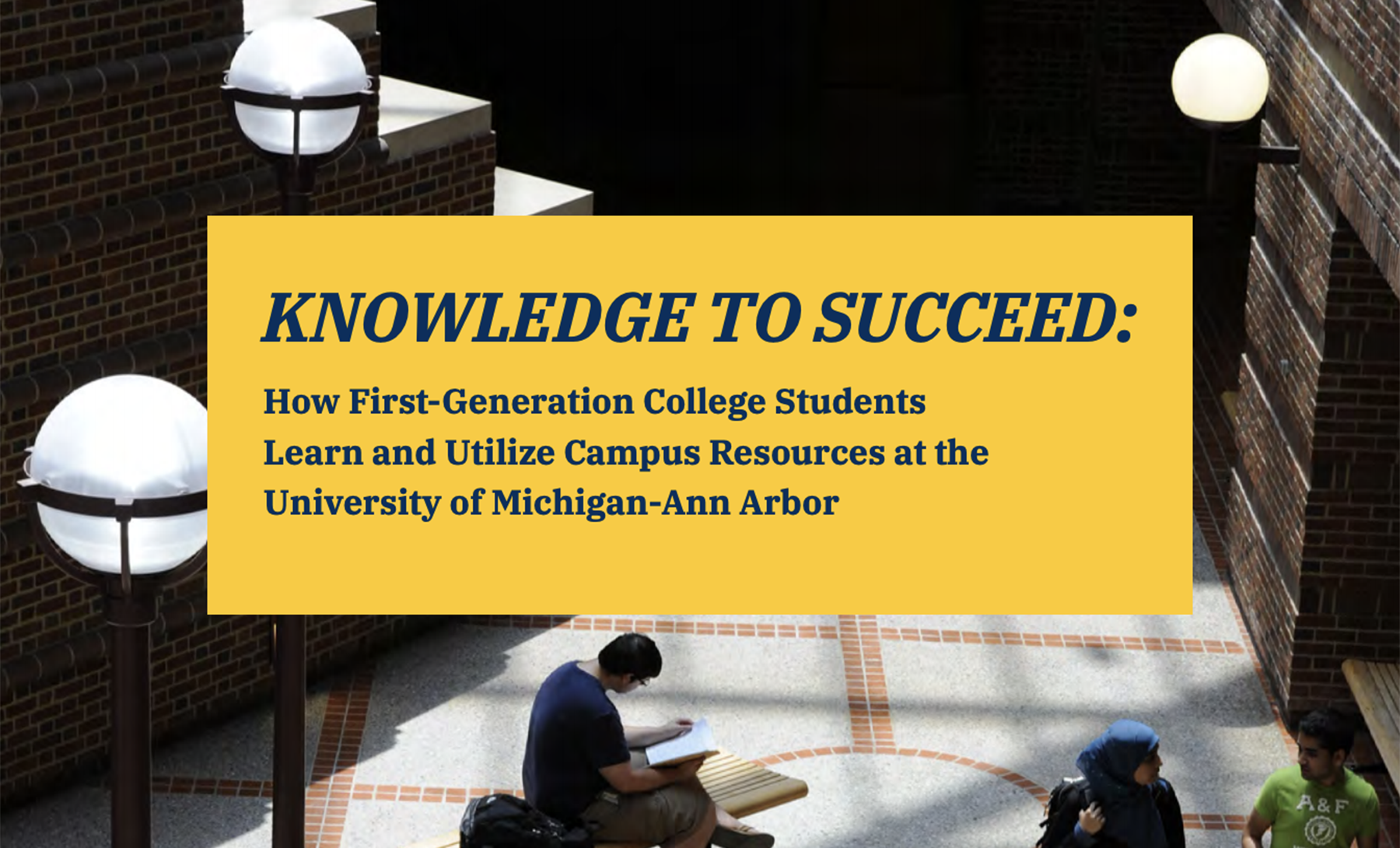 KNOWLEDGE TO SUCCEED:

How First-Generation College Students Learn and Utilize Campus Resources at the University of Michigan-Ann Arbor

A&F